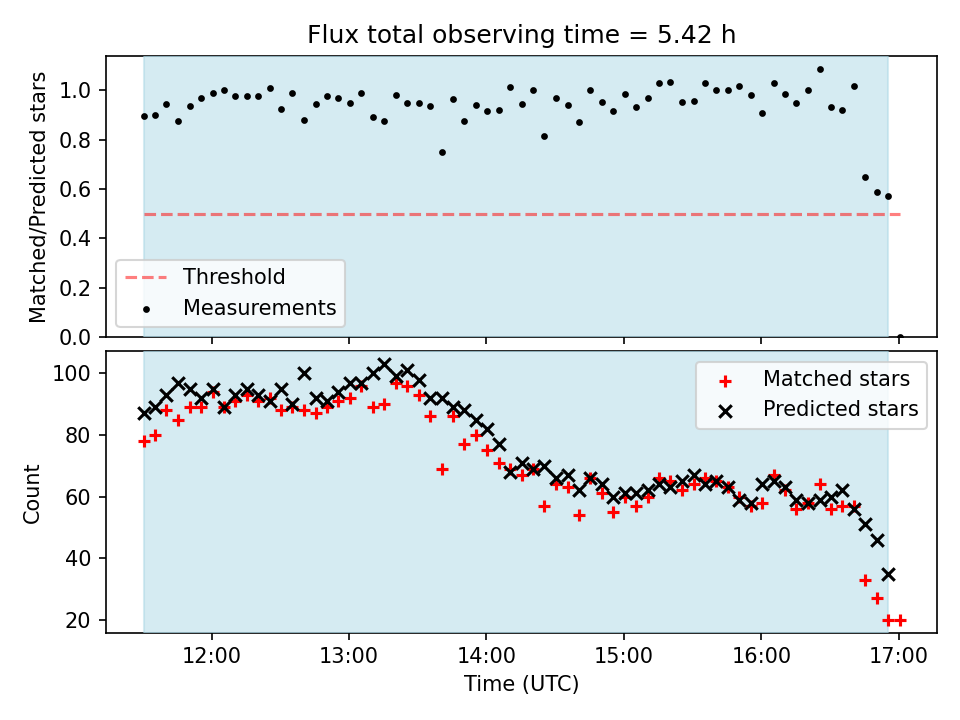 Flux total observing time = 5.42 h

Matched/Predicted stars

1.0
0.8
0.6
0.4
0.2
0.0

Threshold
Measurements

Count

100
80
60
40
20

Matched stars
Predicted stars

12:00
13:00
14:00
15:00
16:00
17:00

Time (UTC)